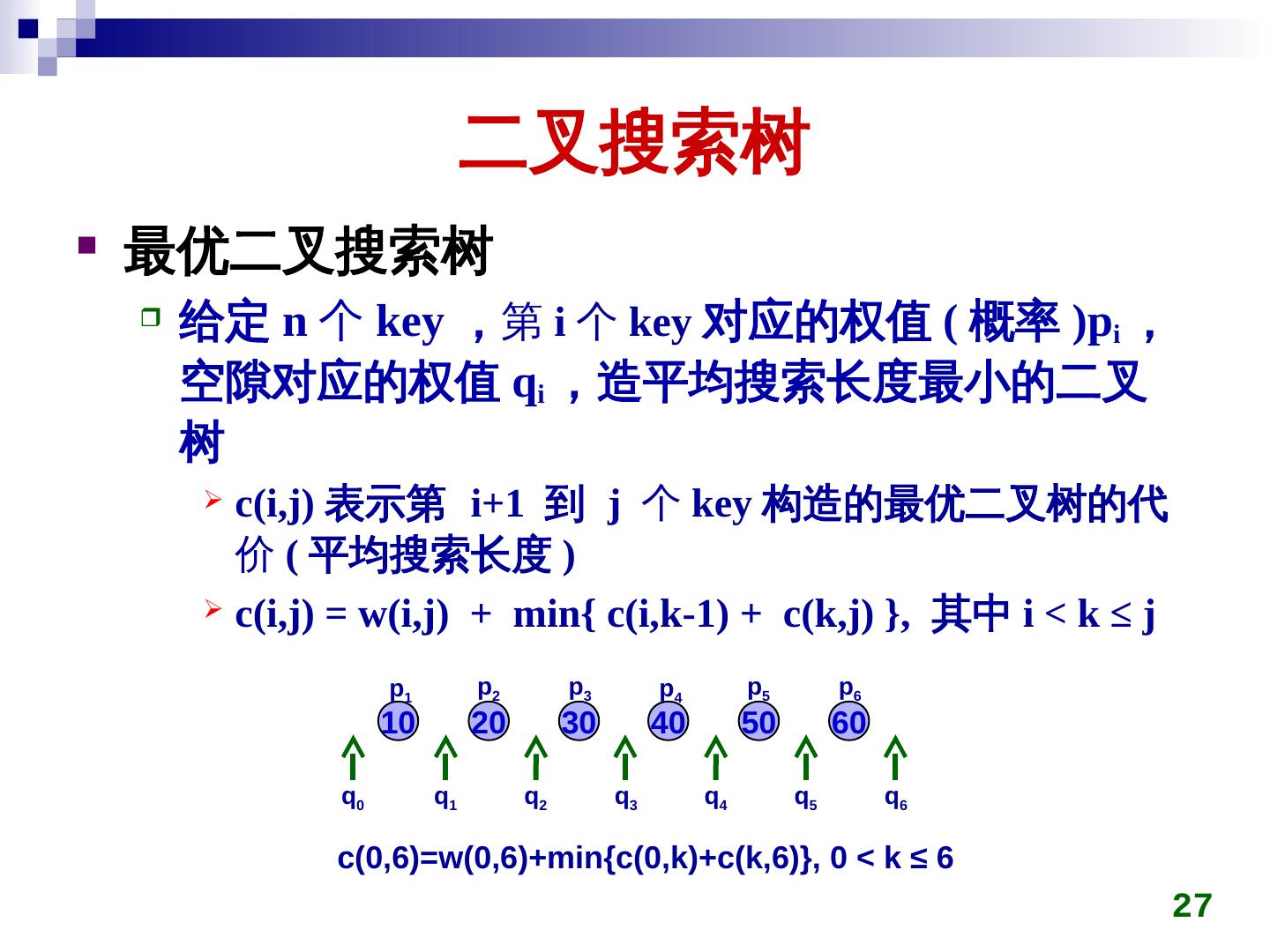 二叉搜索树

最优二叉搜索树

给定 n 个 key ，第 i 个 key 对应的权值 ( 概率 )$p_i$ ，空隙对应的权值 $q_i$ ，造平均搜索长度最小的二叉树

c(i,j) 表示第 i+1 到 j 个 key 构造的最优二叉树的代价 ( 平均搜索长度 )

c(i,j) = w(i,j) + min{ c(i,k-1) + c(k,j) }, 其中 i < k ≤ j

$p_1$ $p_2$ $p_3$ $p_4$ $p_5$ $p_6$

10 20 30 40 50 60

$q_0$ $q_1$ $q_2$ $q_3$ $q_4$ $q_5$ $q_6$

c(0,6)=w(0,6)+min{c(0,k)+c(k,6)}, 0 < k ≤ 6

27